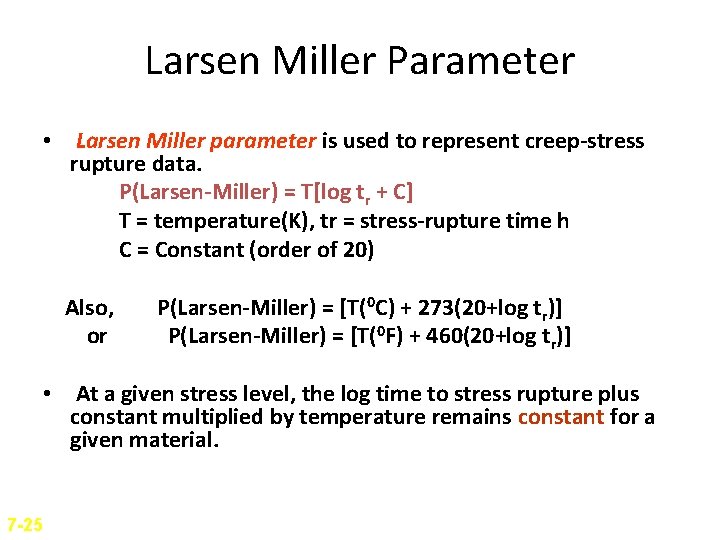 Larsen Miller Parameter

• Larsen Miller parameter is used to represent creep-stress rupture data.

P(Larsen-Miller) = T[log $t_r$ + C]

T = temperature(K), tr = stress-rupture time h

C = Constant (order of 20)

Also, P(Larsen-Miller) = [T($^0$C) + 273(20+log $t_r$)]

or P(Larsen-Miller) = [T($^0$F) + 460(20+log $t_r$)]

• At a given stress level, the log time to stress rupture plus constant multiplied by temperature remains constant for a given material.

7-25